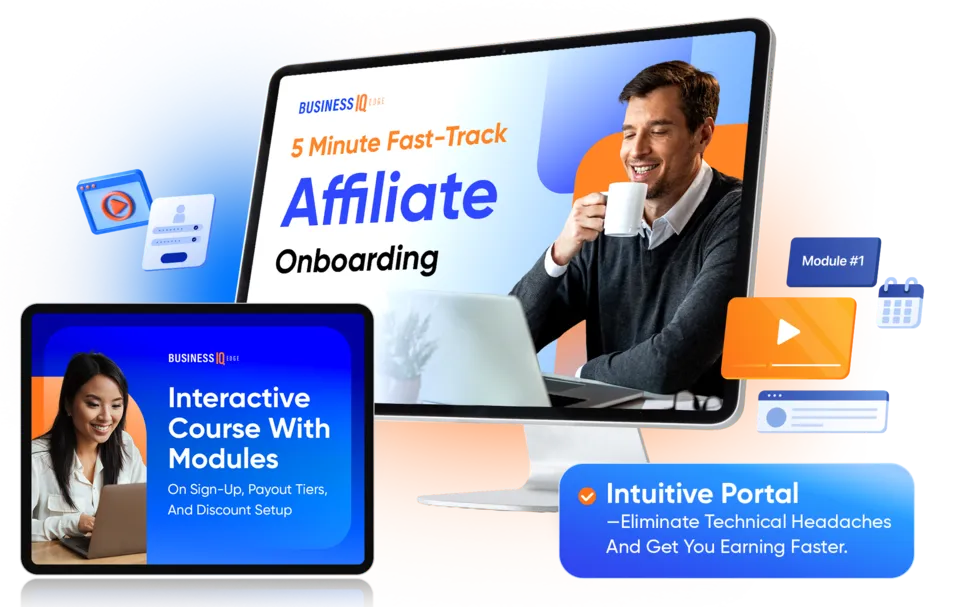 BUSINESS IQ EDGE

5 Minute Fast-Track

Affiliate

Onboarding

Module #1

BUSINESS IQ EDGE

Interactive Course With Modules

On Sign-Up, Payout Tiers, And Discount Setup

Intuitive Portal

—Eliminate Technical Headaches And Get You Earning Faster.